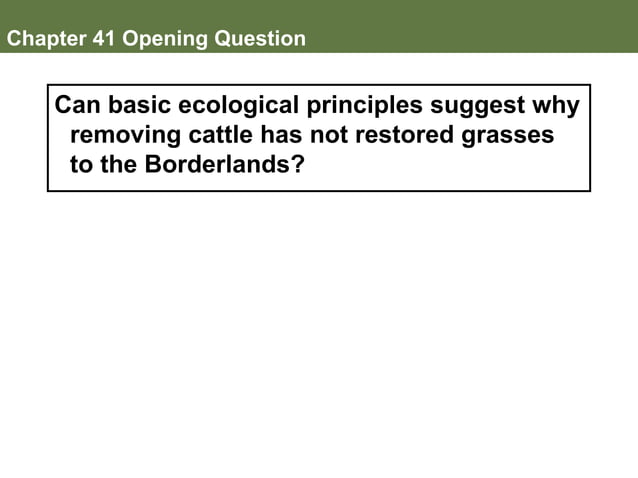 Chapter 41 Opening Question

Can basic ecological principles suggest why removing cattle has not restored grasses to the Borderlands?